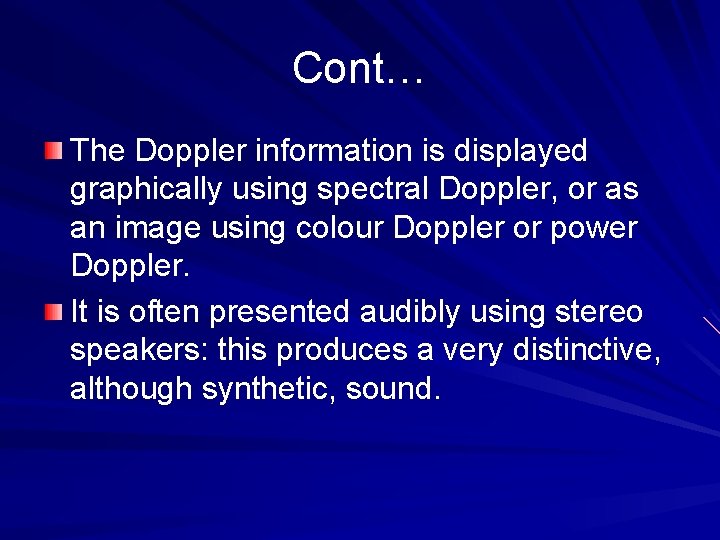 Cont…

The Doppler information is displayed graphically using spectral Doppler, or as an image using colour Doppler or power Doppler.

It is often presented audibly using stereo speakers: this produces a very distinctive, although synthetic, sound.